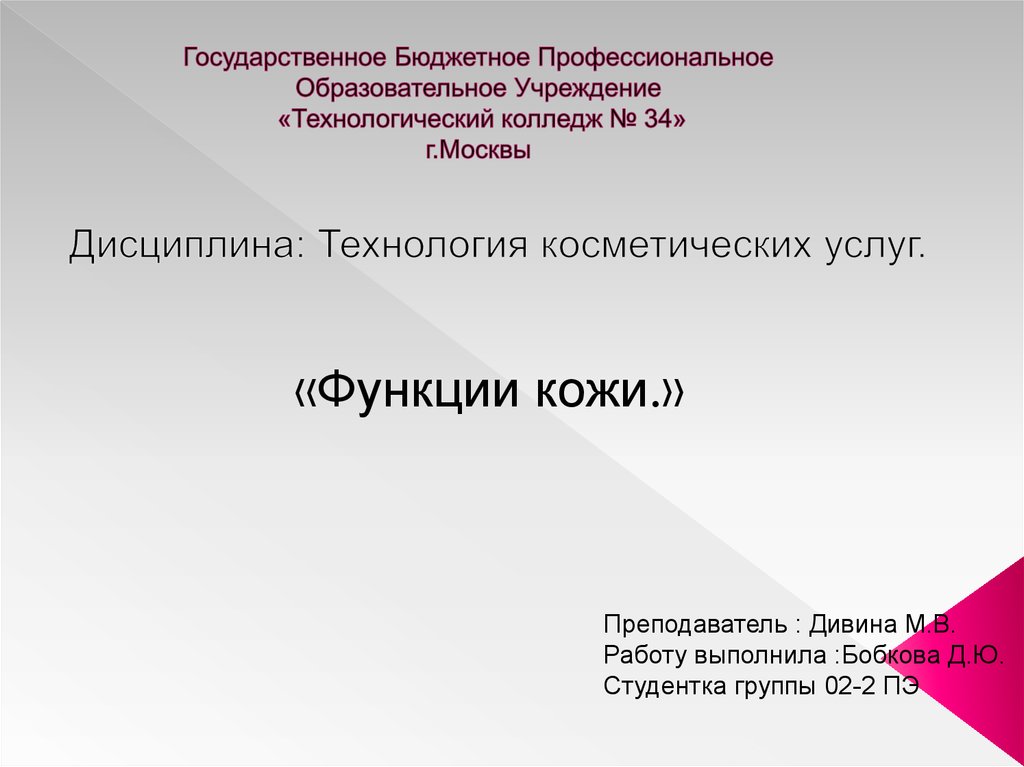 Государственное Бюджетное Профессиональное Образовательное Учреждение «Технологический колледж № 34» г.Москвы

Дисциплина: Технология косметических услуг.

«Функции кожи.»

Преподаватель : Дивина М.В.
Работу выполнила :Бобкова Д.Ю.
Студентка группы 02-2 ПЭ